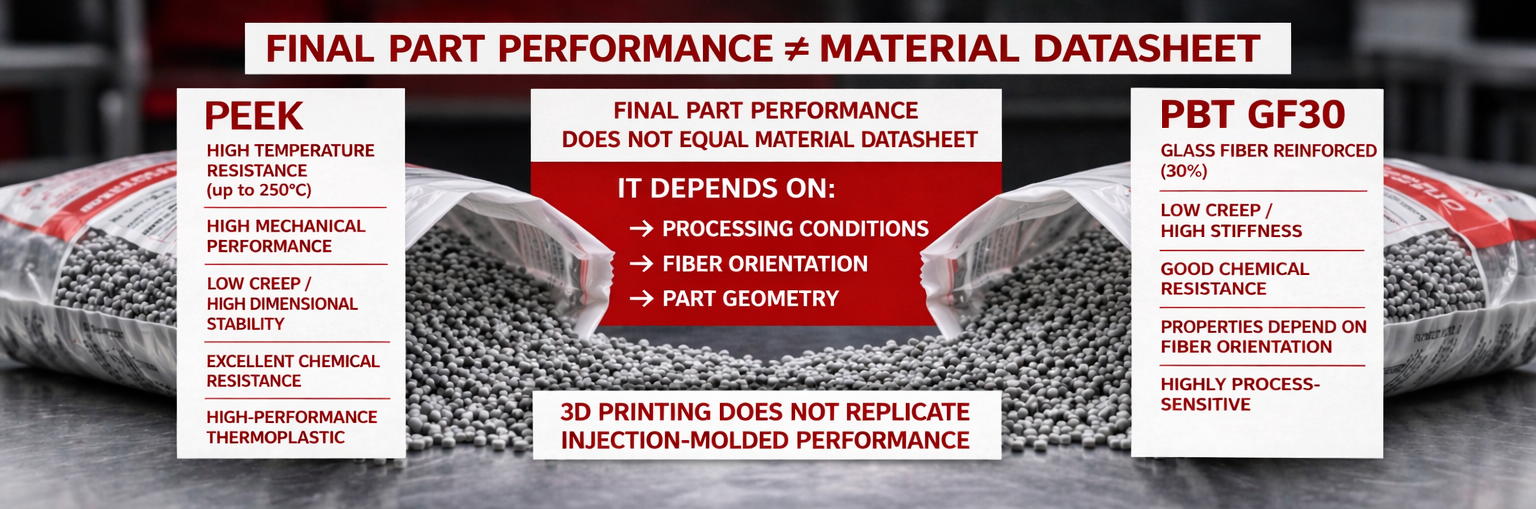 FINAL PART PERFORMANCE ≠ MATERIAL DATASHEET

PEEK

HIGH TEMPERATURE RESISTANCE (up to 250°C)

HIGH MECHANICAL PERFORMANCE

LOW CREEP / HIGH DIMENSIONAL STABILITY

EXCELLENT CHEMICAL RESISTANCE

HIGH-PERFORMANCE THERMOPLASTIC

FINAL PART PERFORMANCE DOES NOT EQUAL MATERIAL DATASHEET

IT DEPENDS ON:
→ PROCESSING CONDITIONS
→ FIBER ORIENTATION
→ PART GEOMETRY

3D PRINTING DOES NOT REPLICATE INJECTION-MOLDED PERFORMANCE

PBT GF30

GLASS FIBER REINFORCED (30%)

LOW CREEP / HIGH STIFFNESS

GOOD CHEMICAL RESISTANCE

PROPERTIES DEPEND ON FIBER ORIENTATION

HIGHLY PROCESS-SENSITIVE